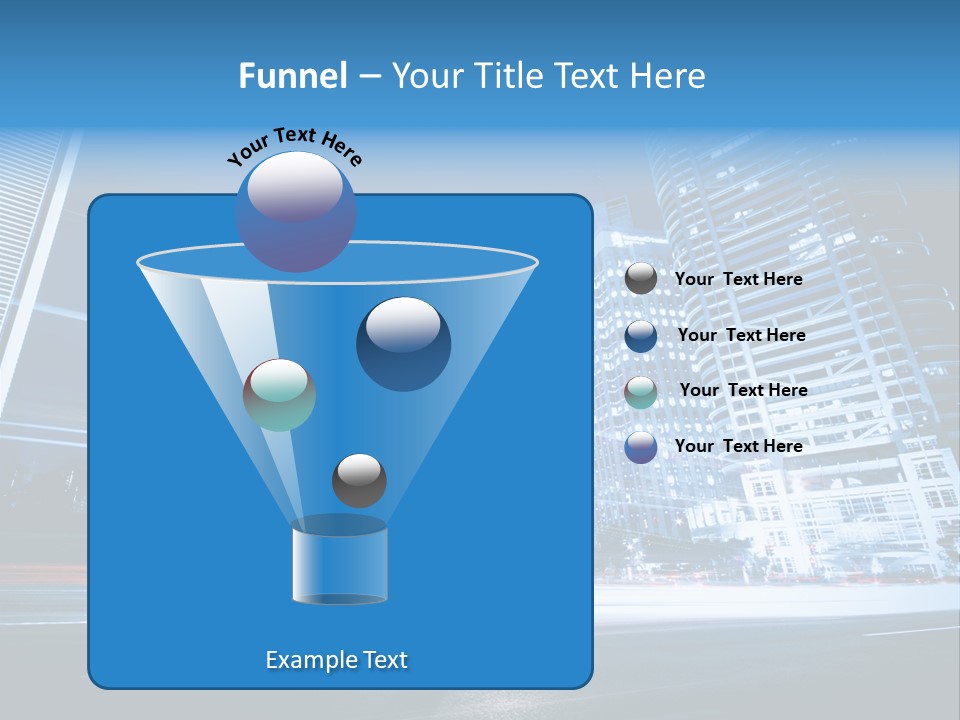 Funnel – Your Title Text Here

Your Text Here

Your Text Here

Your Text Here

Your Text Here

Your Text Here

Example Text